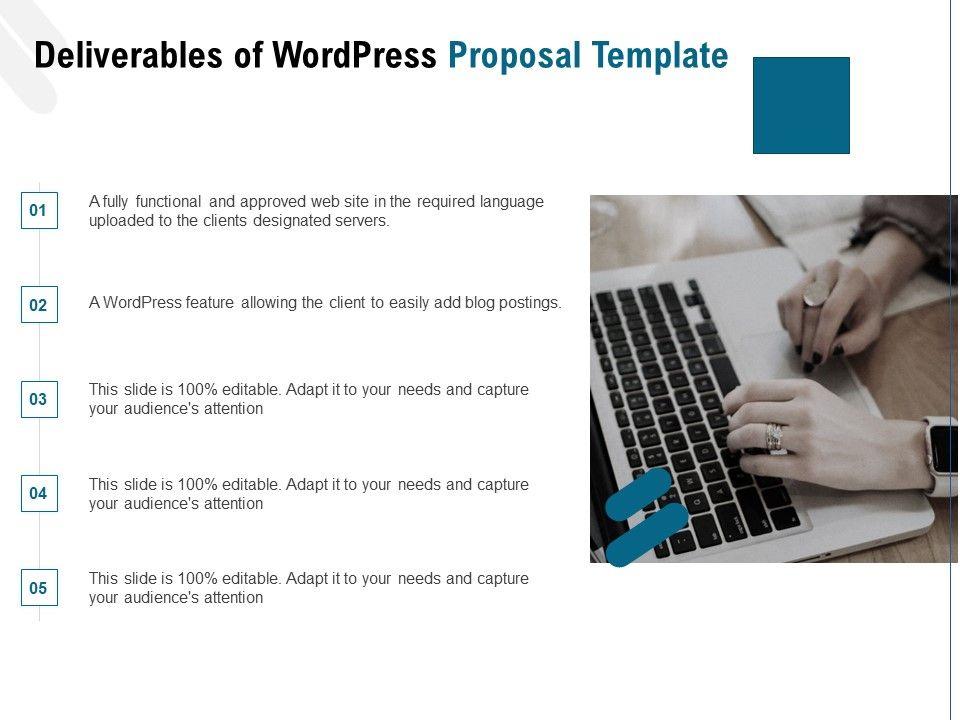 Deliverables of WordPress Proposal Template

01
A fully functional and approved web site in the required language uploaded to the clients designated servers.

02
A WordPress feature allowing the client to easily add blog postings.

03
This slide is 100% editable. Adapt it to your needs and capture your audience's attention

04
This slide is 100% editable. Adapt it to your needs and capture your audience's attention

05
This slide is 100% editable. Adapt it to your needs and capture your audience's attention